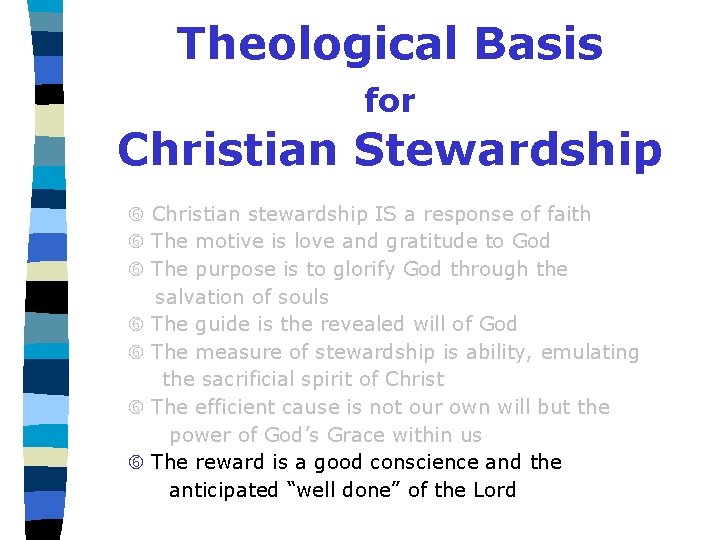 Theological Basis
for
Christian Stewardship

⑥ Christian stewardship IS a response of faith
⑥ The motive is love and gratitude to God
⑥ The purpose is to glorify God through the salvation of souls
⑥ The guide is the revealed will of God
⑥ The measure of stewardship is ability, emulating the sacrificial spirit of Christ
⑥ The efficient cause is not our own will but the power of God's Grace within us
⑥ The reward is a good conscience and the anticipated "well done" of the Lord